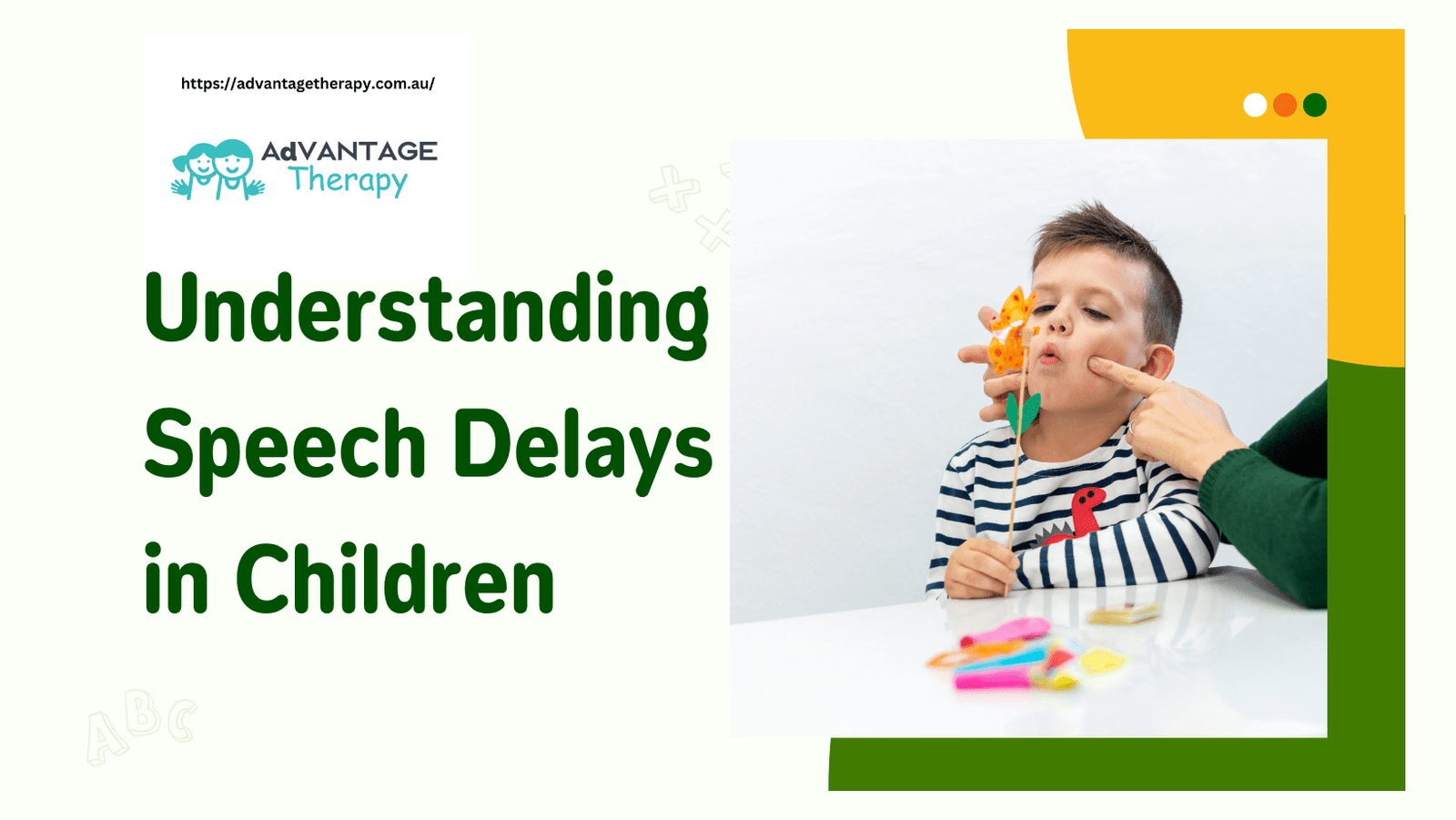 https://advantagetherapy.com.au/

AdVANTAGE Therapy

Understanding Speech Delays in Children

ABC